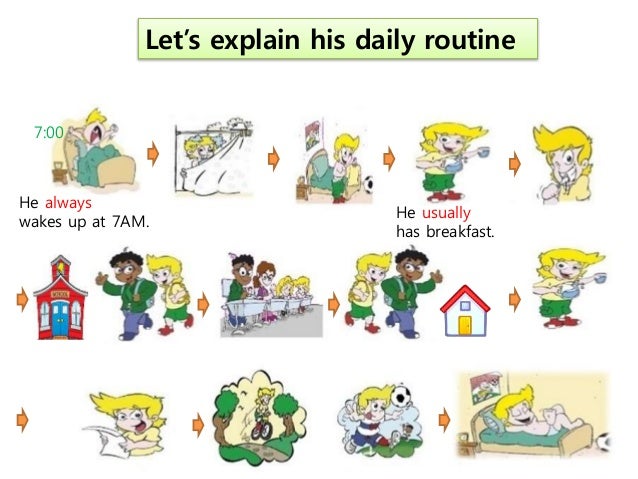 Let's explain his daily routine

7:00

He always wakes up at 7AM.

He usually has breakfast.

SCHOOL